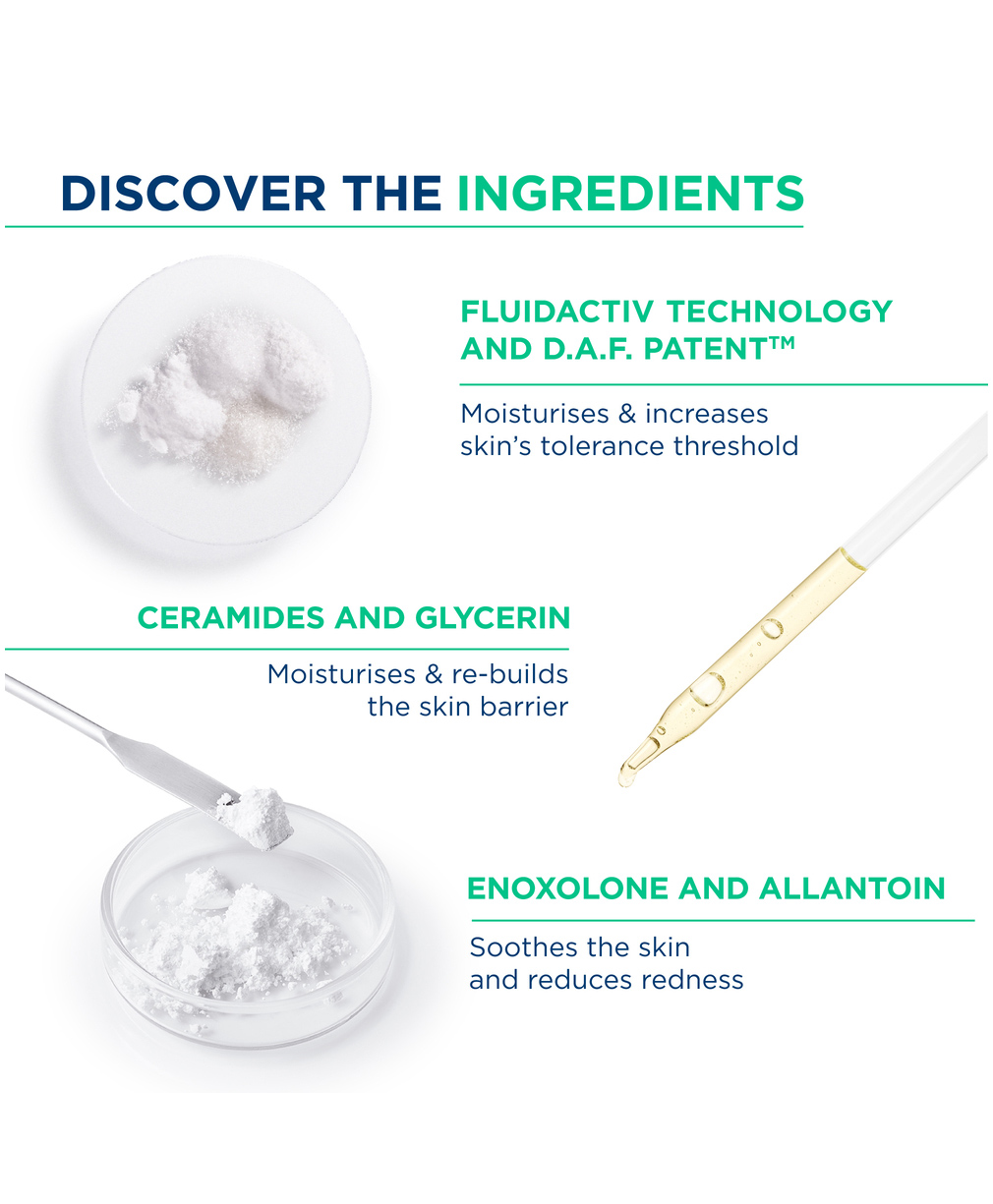 DISCOVER THE INGREDIENTS

FLUIDACTIV TECHNOLOGY AND D.A.F. PATENT™

Moisturises & increases skin's tolerance threshold

CERAMIDES AND GLYCERIN

Moisturises & re-builds the skin barrier

ENOXOLONE AND ALLANTOIN

Soothes the skin and reduces redness